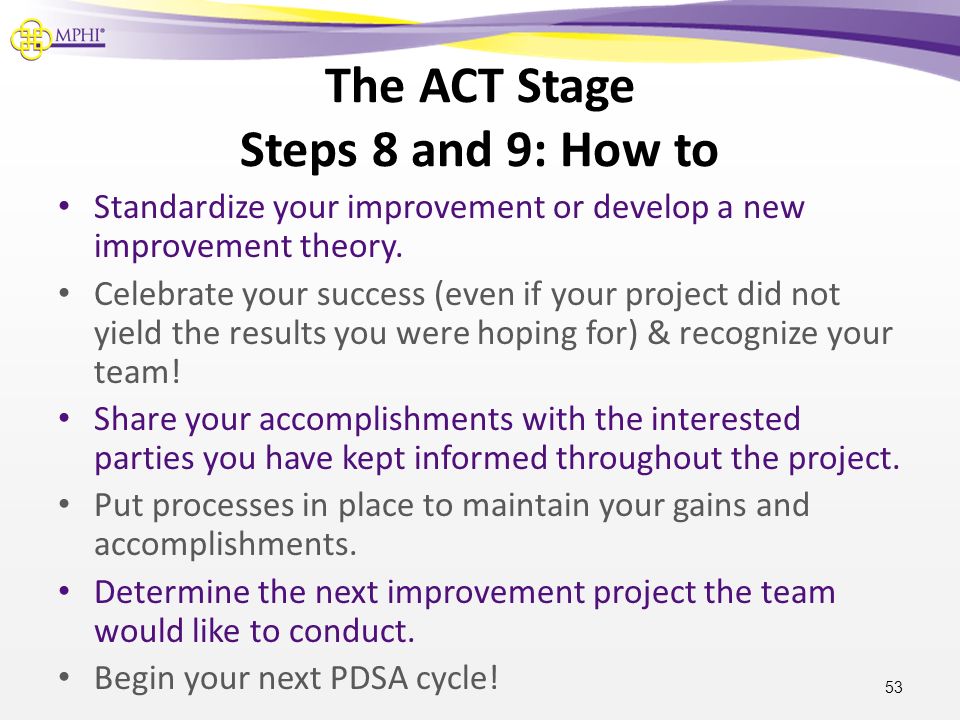 MPHI®

The ACT Stage
Steps 8 and 9: How to

• Standardize your improvement or develop a new improvement theory.
• Celebrate your success (even if your project did not yield the results you were hoping for) & recognize your team!
• Share your accomplishments with the interested parties you have kept informed throughout the project.
• Put processes in place to maintain your gains and accomplishments.
• Determine the next improvement project the team would like to conduct.
• Begin your next PDSA cycle!

53